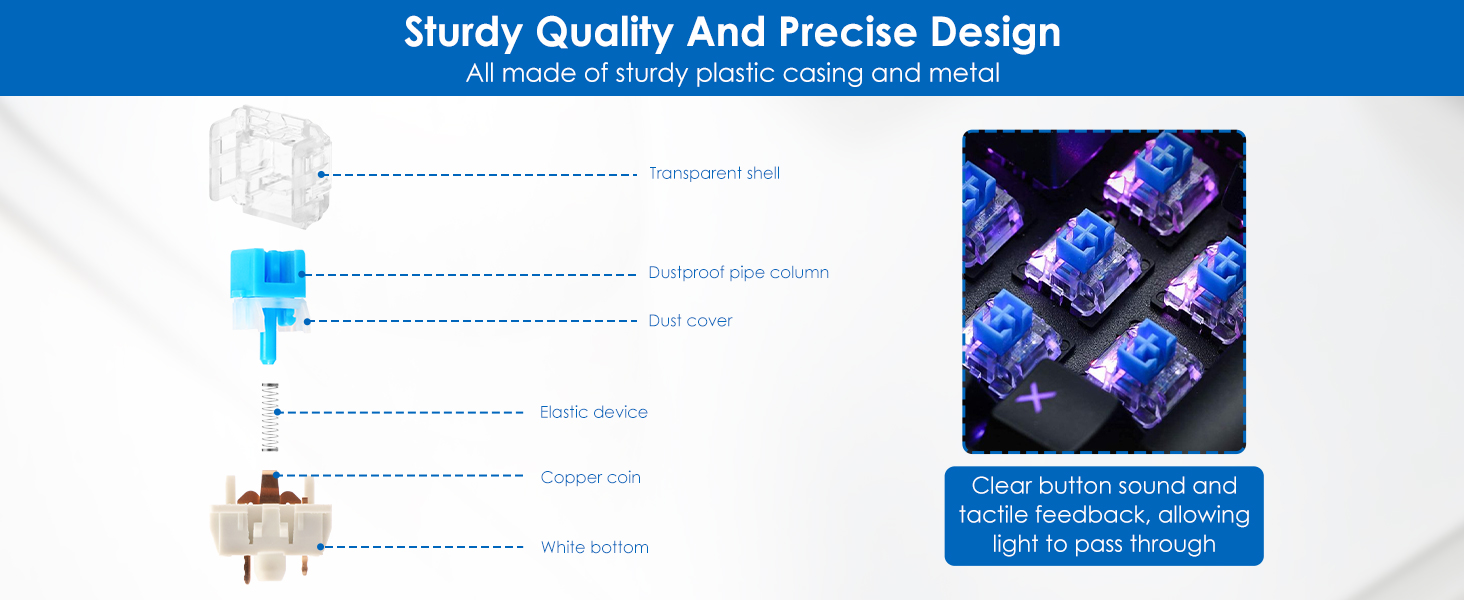 Sturdy Quality And Precise Design
All made of sturdy plastic casing and metal

Transparent shell

Dustproof pipe column

Dust cover

Elastic device

Copper coin

White bottom

X

Clear button sound and tactile feedback, allowing light to pass through